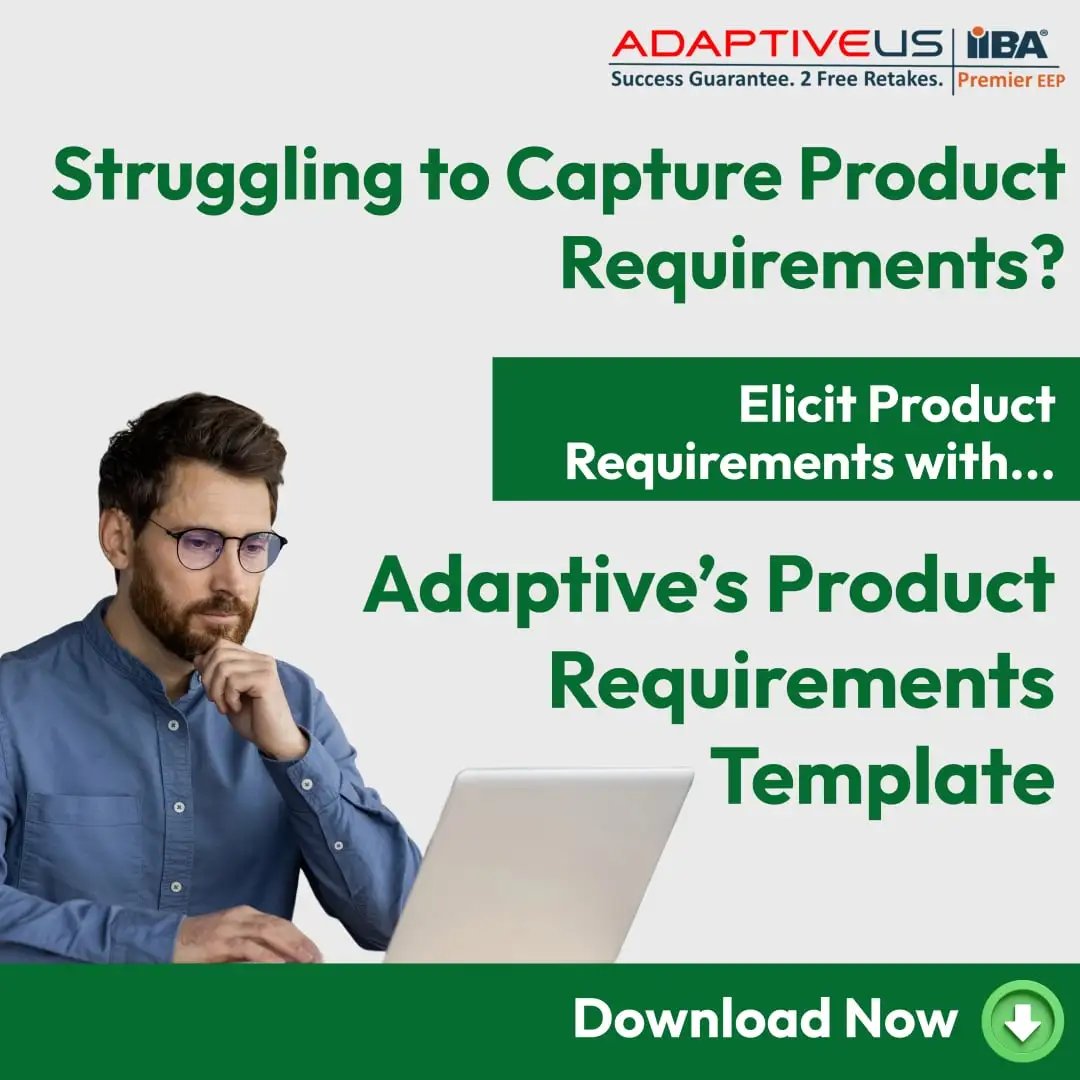 ADAPTIVEUS
Success Guarantee. 2 Free Retakes.
IIBA®
Premier EEP

Struggling to Capture Product Requirements?

Elicit Product Requirements with...

Adaptive's Product Requirements Template

Download Now